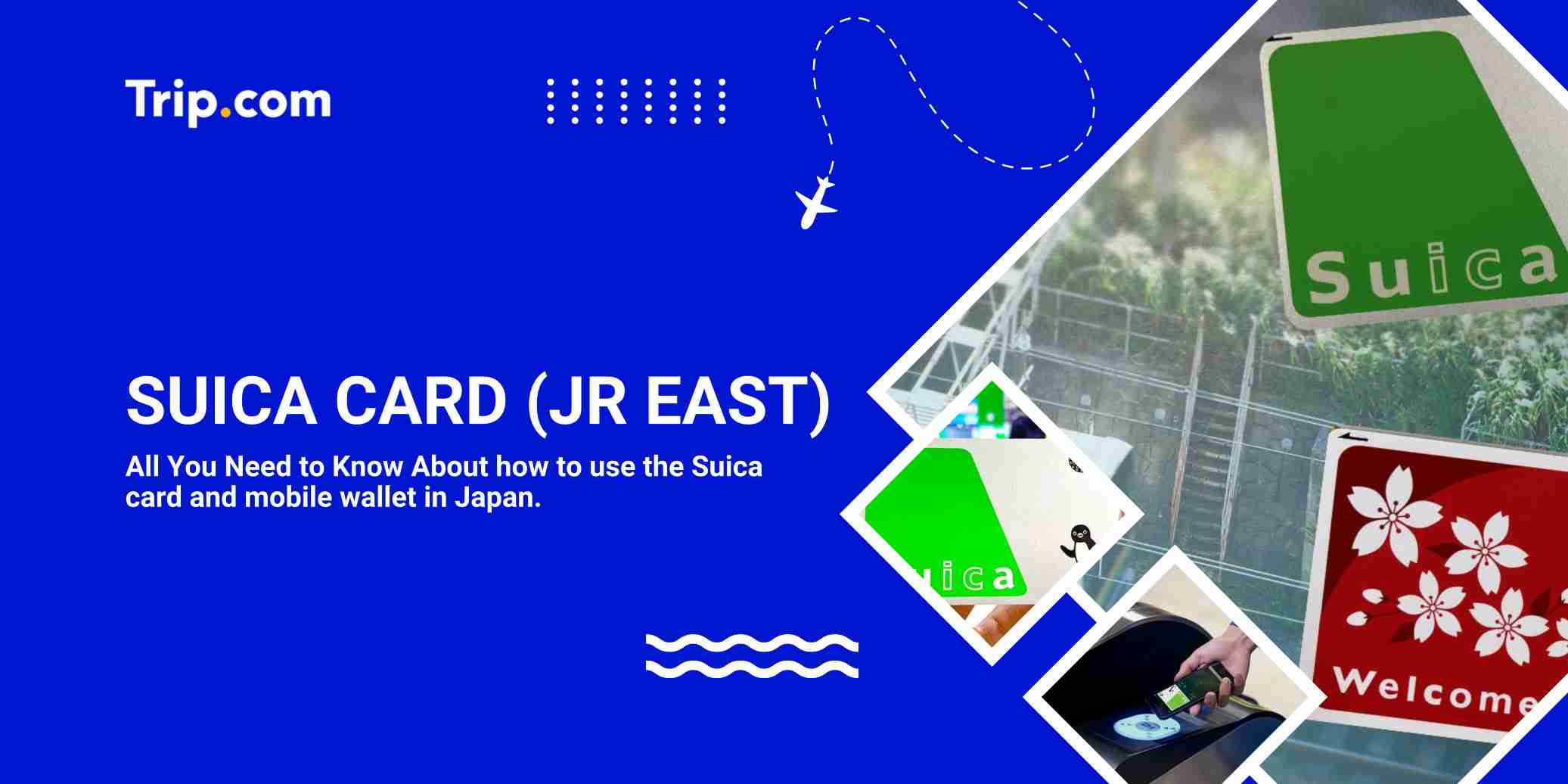 Trip.com

SUICA CARD (JR EAST)

All You Need to Know About how to use the Suica card and mobile wallet in Japan.

Suica

uica

Welcome